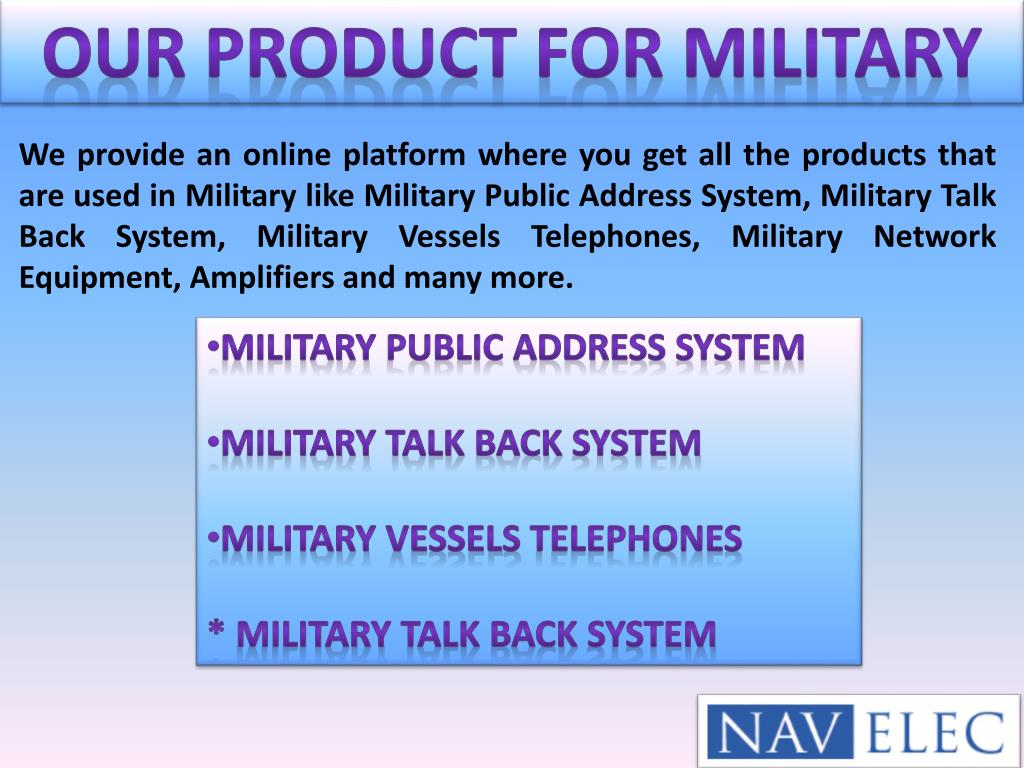 OUR PRODUCT FOR MILITARY

We provide an online platform where you get all the products that are used in Military like Military Public Address System, Military Talk Back System, Military Vessels Telephones, Military Network Equipment, Amplifiers and many more.

•MILITARY PUBLIC ADDRESS SYSTEM

•MILITARY TALK BACK SYSTEM

•MILITARY VESSELS TELEPHONES

* MILITARY TALK BACK SYSTEM

NAV ELEC